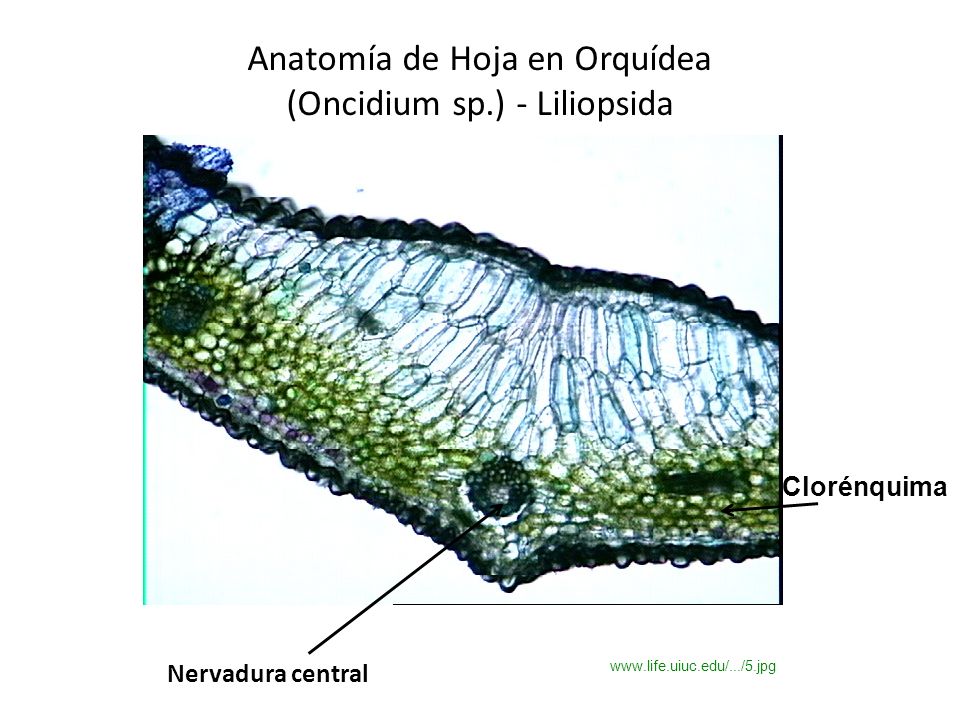 Anatomía de Hoja en Orquídea
(Oncidium sp.) - Liliopsida

Clorénquima

Nervadura central

www.life.uiuc.edu/.../5.jpg